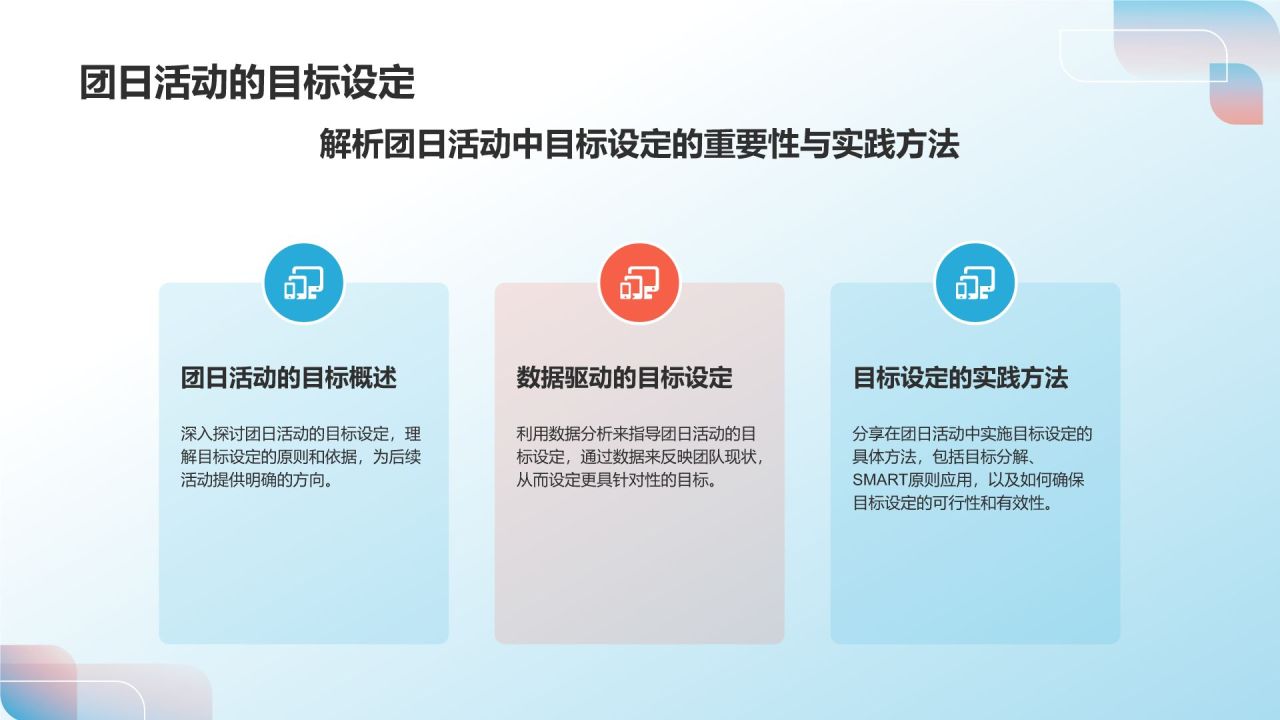 团日活动的目标设定

解析团日活动中目标设定的重要性与实践方法

团日活动的目标概述

深入探讨团日活动的目标设定，理解目标设定的原则和依据，为后续活动提供明确的方向。

数据驱动的目标设定

利用数据分析来指导团日活动的目标设定，通过数据来反映团队现状，从而设定更具针对性的目标。

目标设定的实践方法

分享在团日活动中实施目标设定的具体方法，包括目标分解、SMART原则应用，以及如何确保目标设定的可行性和有效性。